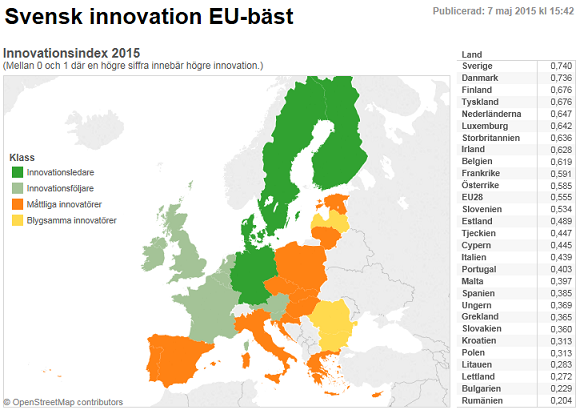 Svensk innovation EU-bäst

Publicerad: 7 maj 2015 kl 15:42

Innovationsindex 2015
(Mellan 0 och 1 där en högre siffra innebär högre innovation.)

Klass
Innovationsledare
Innovationsföljare
Måttliga innovatörer
Blygsamma innovatörer

© OpenStreetMap contributors

| Land | |
|---|---|
| Sverige | 0,740 |
| Danmark | 0,736 |
| Finland | 0,676 |
| Tyskland | 0,676 |
| Nederländerna | 0,647 |
| Luxemburg | 0,642 |
| Storbritannien | 0,636 |
| Irland | 0,628 |
| Belgien | 0,619 |
| Frankrike | 0,591 |
| Österrike | 0,585 |
| EU28 | 0,555 |
| Slovenien | 0,534 |
| Estland | 0,489 |
| Tjeckien | 0,447 |
| Cypern | 0,445 |
| Italien | 0,439 |
| Portugal | 0,403 |
| Malta | 0,397 |
| Spanien | 0,385 |
| Ungern | 0,369 |
| Grekland | 0,365 |
| Slovakien | 0,360 |
| Kroatien | 0,313 |
| Polen | 0,313 |
| Litauen | 0,283 |
| Lettland | 0,272 |
| Bulgarien | 0,229 |
| Rumänien | 0,204 |